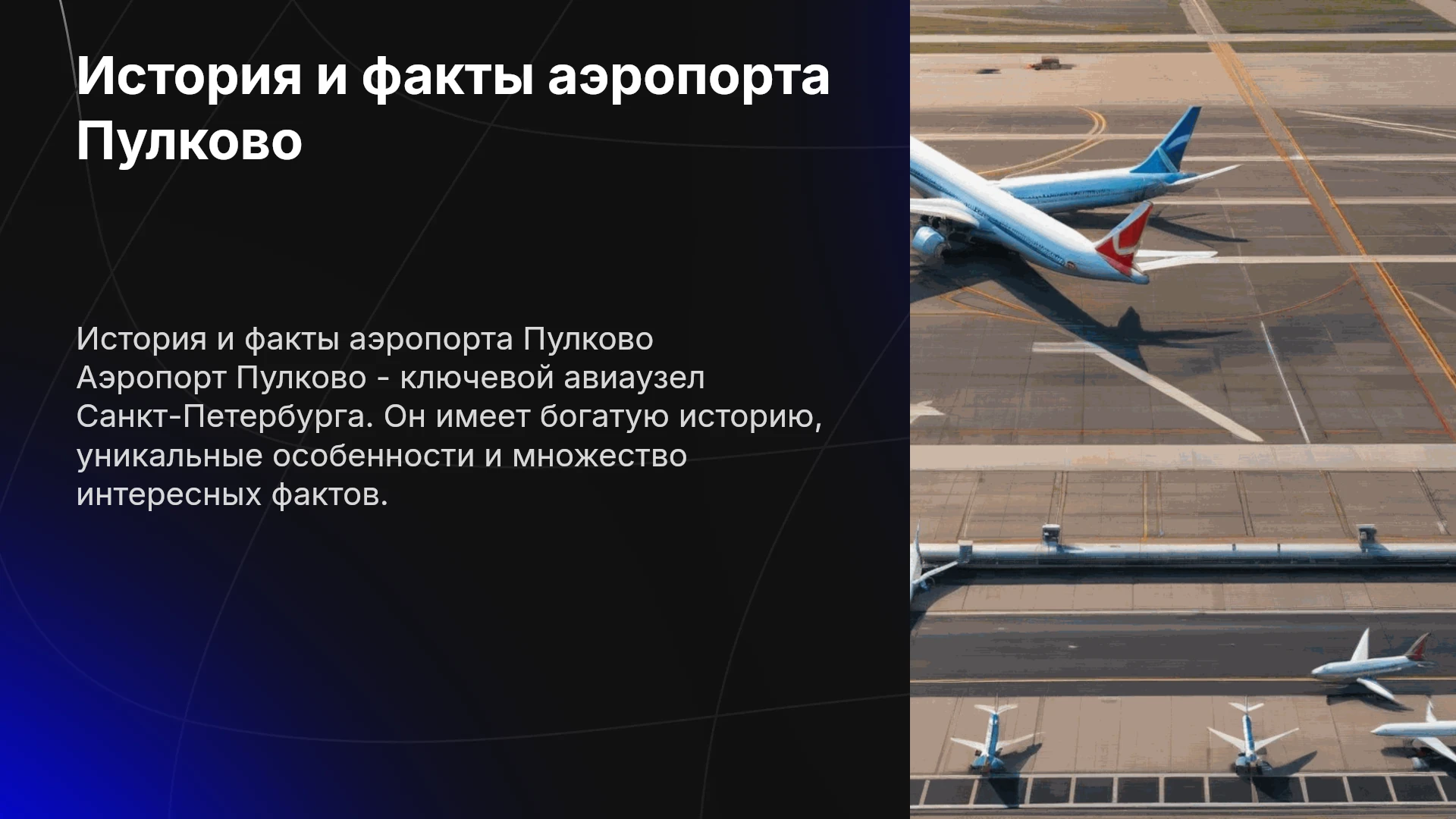 История и факты аэропорта Пулково

История и факты аэропорта Пулково Аэропорт Пулково - ключевой авиаузел Санкт-Петербурга. Он имеет богатую историю, уникальные особенности и множество интересных фактов.